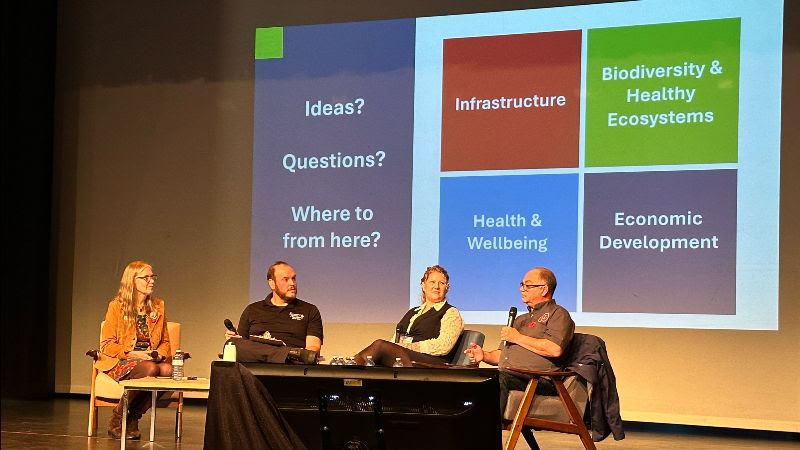 Ideas?

Questions?

Where to from here?

Infrastructure

Biodiversity & Healthy Ecosystems

Health & Wellbeing

Economic Development